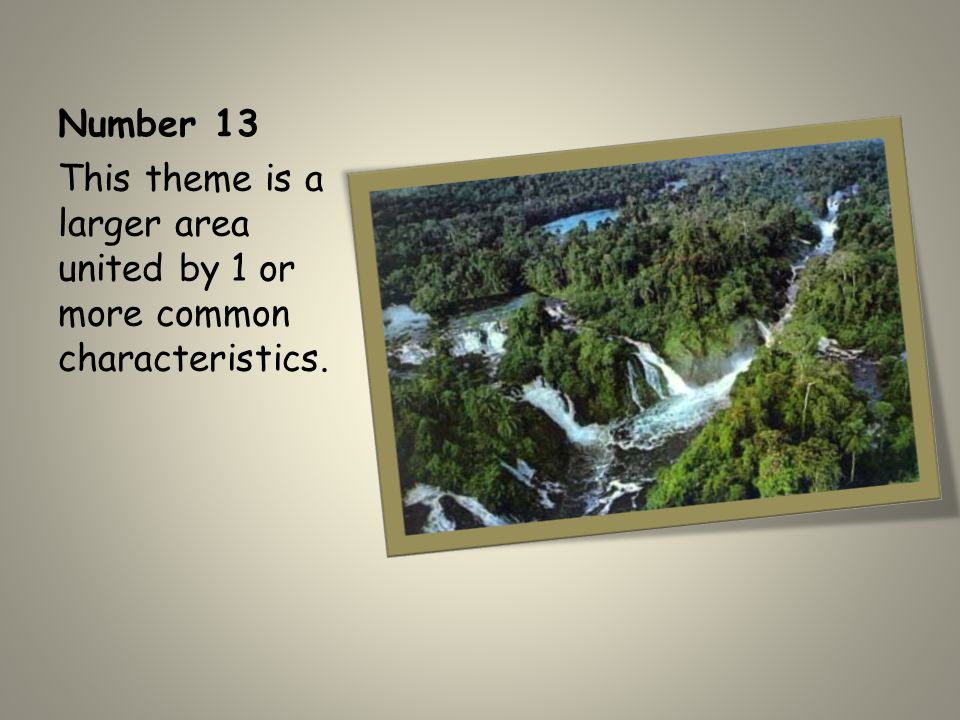 Number 13

This theme is a larger area united by 1 or more common characteristics.